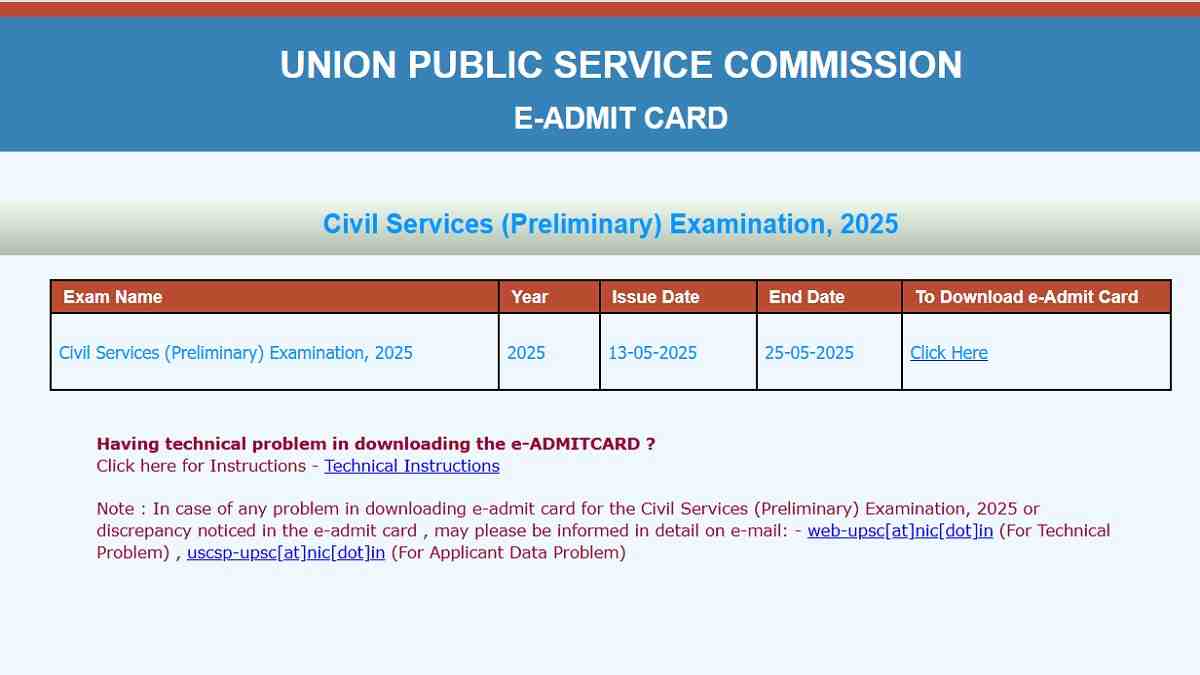 UNION PUBLIC SERVICE COMMISSION
E-ADMIT CARD

Civil Services (Preliminary) Examination, 2025

| Exam Name | Year | Issue Date | End Date | To Download e-Admit Card |
|---|---|---|---|---|
| Civil Services (Preliminary) Examination, 2025 | 2025 | 13-05-2025 | 25-05-2025 | Click Here |

Having technical problem in downloading the e-ADMITCARD ?
Click here for Instructions - Technical Instructions

Note : In case of any problem in downloading e-admit card for the Civil Services (Preliminary) Examination, 2025 or discrepancy noticed in the e-admit card , may please be informed in detail on e-mail: - web-upsc[at]nic[dot]in (For Technical Problem) , uscsp-upsc[at]nic[dot]in (For Applicant Data Problem)